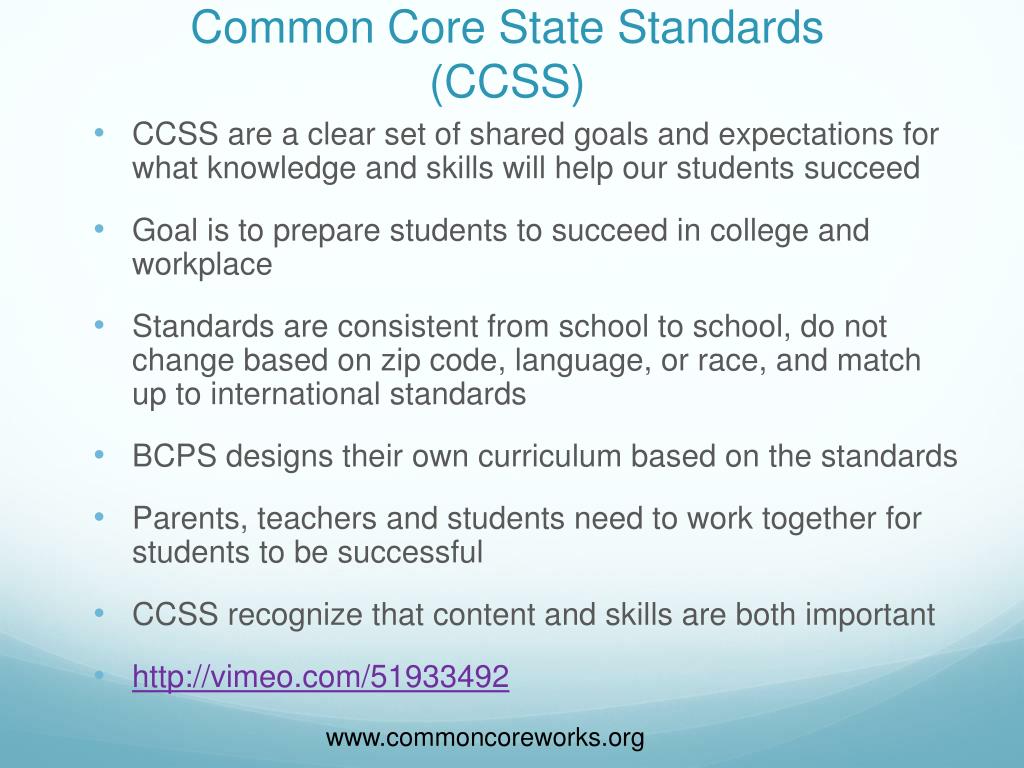 Common Core State Standards (CCSS)

• CCSS are a clear set of shared goals and expectations for what knowledge and skills will help our students succeed

• Goal is to prepare students to succeed in college and workplace

• Standards are consistent from school to school, do not change based on zip code, language, or race, and match up to international standards

• BCPS designs their own curriculum based on the standards

• Parents, teachers and students need to work together for students to be successful

• CCSS recognize that content and skills are both important

• http://vimeo.com/51933492

www.commoncoreworks.org